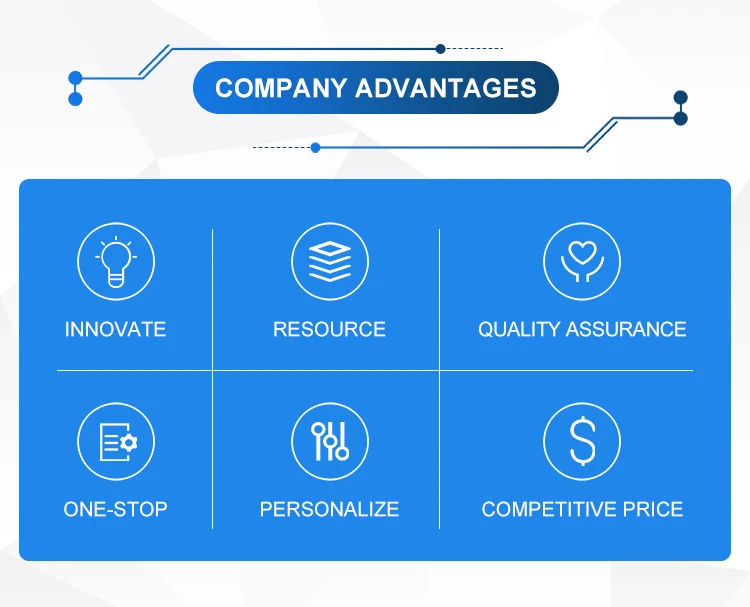 COMPANY ADVANTAGES

INNOVATE

RESOURCE

QUALITY ASSURANCE

ONE-STOP

PERSONALIZE

COMPETITIVE PRICE